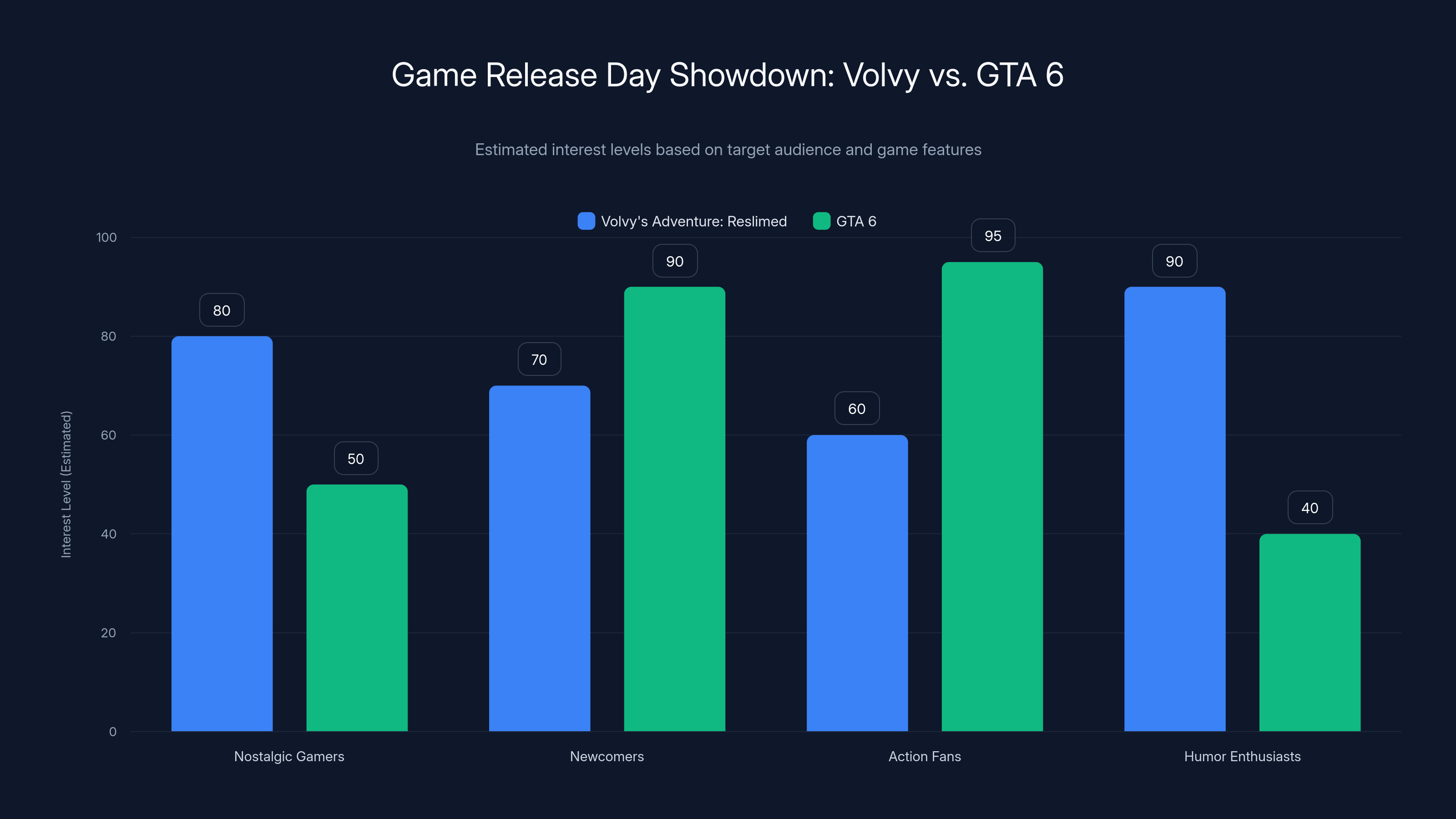 Game Release Day Showdown: Volvy vs. GTA 6

Estimated interest levels based on target audience and game features

Volvy's Adventure: Reslimed GTA 6

Interest Level (Estimated)

100
80
60
40
20
0

80
50
70
90
60
95
90
40

Nostalgic Gamers
Newcomers
Action Fans
Humor Enthusiasts